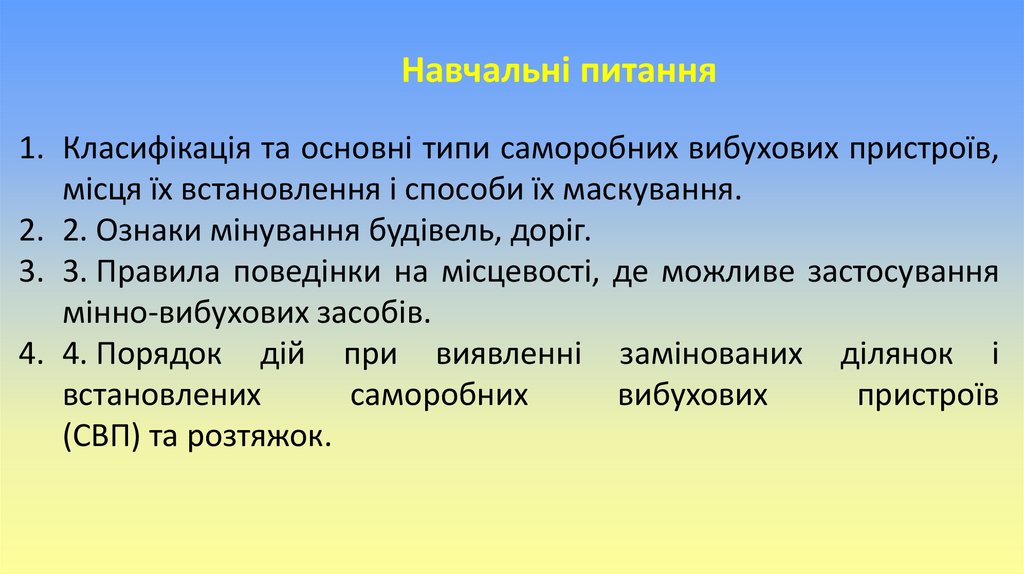 Навчальні питання

1. Класифікація та основні типи саморобних вибухових пристроїв, місця їх встановлення і способи їх маскування.
2. 2. Ознаки мінування будівель, доріг.
3. 3. Правила поведінки на місцевості, де можливе застосування мінно-вибухових засобів.
4. 4. Порядок дій при виявленні замінованих ділянок і встановлених саморобних вибухових пристроїв (СВП) та розтяжок.